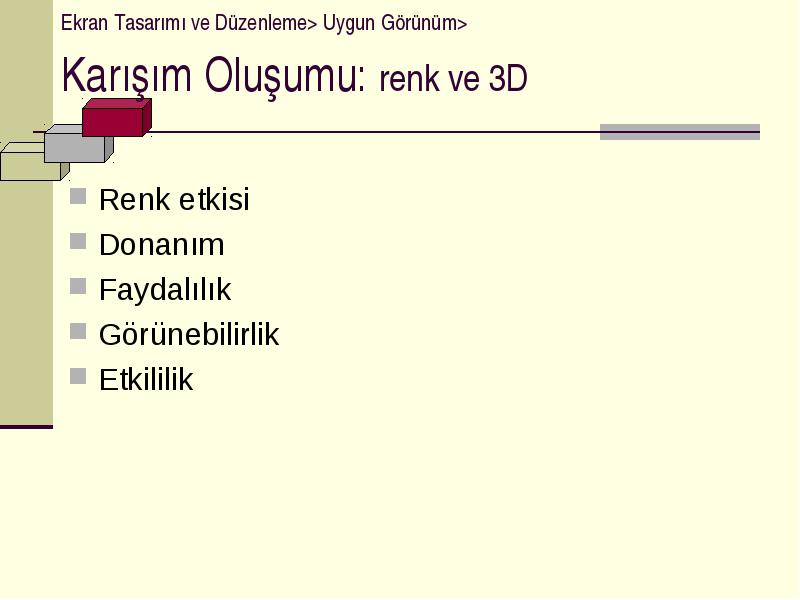 Ekran Tasarımı ve Düzenleme> Uygun Görünüm>

Karışım Oluşumu: renk ve 3D

Renk etkisi
Donanım
Faydalılık
Görünebilirlik
Etkililik